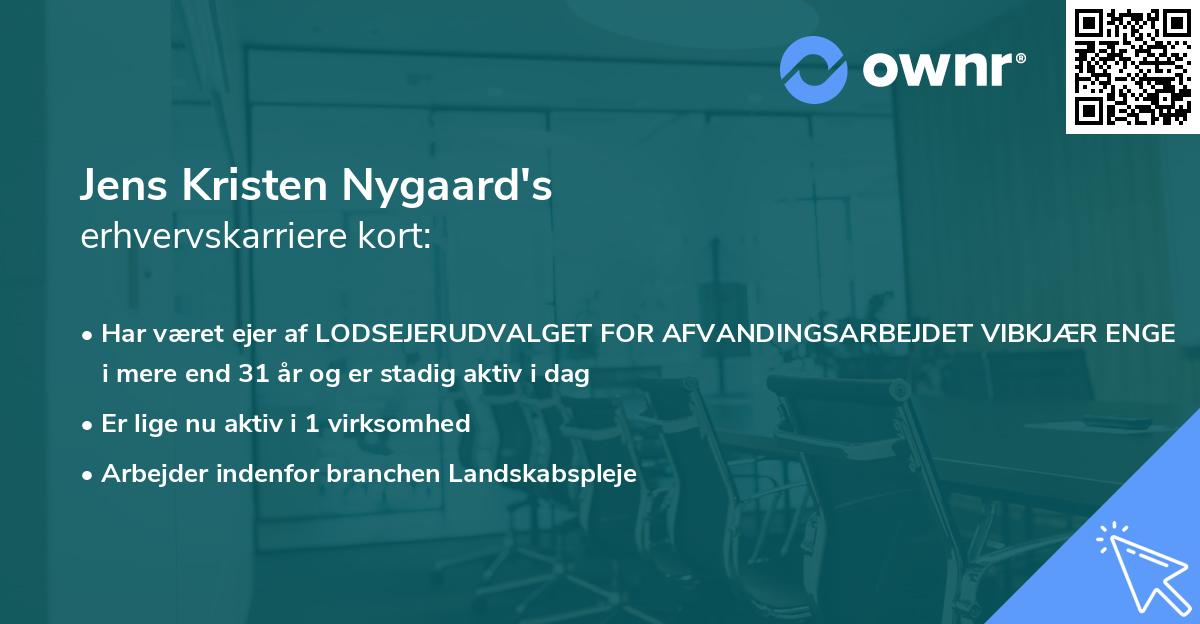 ownr®

Jens Kristen Nygaard's
erhvervskarriere kort:

• Har været ejer af LODSEJERUDVALGET FOR AFVANDINGSARBEJDET VIBKJÆR ENGE i mere end 31 år og er stadig aktiv i dag
• Er lige nu aktiv i 1 virksomhed
• Arbejder indenfor branchen Landskabspleje